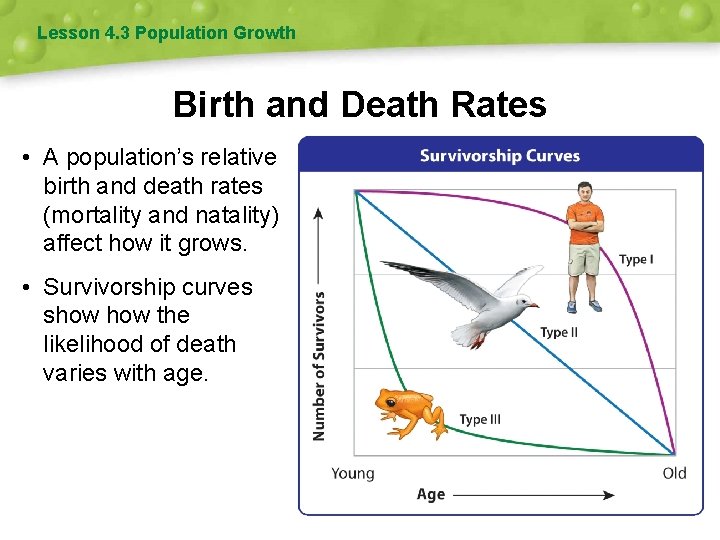 Lesson 4.3 Population Growth

Birth and Death Rates

• A population's relative birth and death rates (mortality and natality) affect how it grows.

• Survivorship curves show how the likelihood of death varies with age.

Survivorship Curves

Number of Survivors

Type I

Type II

Type III

Young

Old

Age